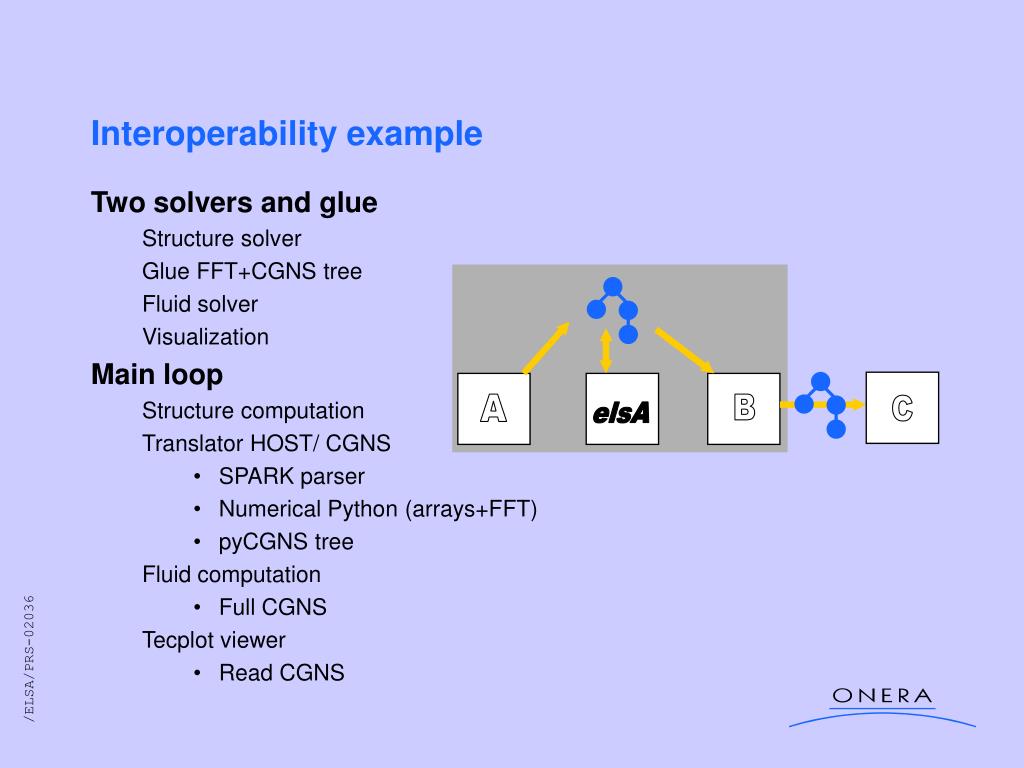 Interoperability example

Two solvers and glue

Structure solver

Glue FFT+CGNS tree

Fluid solver

Visualization

Main loop

Structure computation

Translator HOST/ CGNS

• SPARK parser

• Numerical Python (arrays+FFT)

• pyCGNS tree

Fluid computation

• Full CGNS

Tecplot viewer

• Read CGNS

A

elsA

B

C

/ELSA/PRS-02036

ONERA